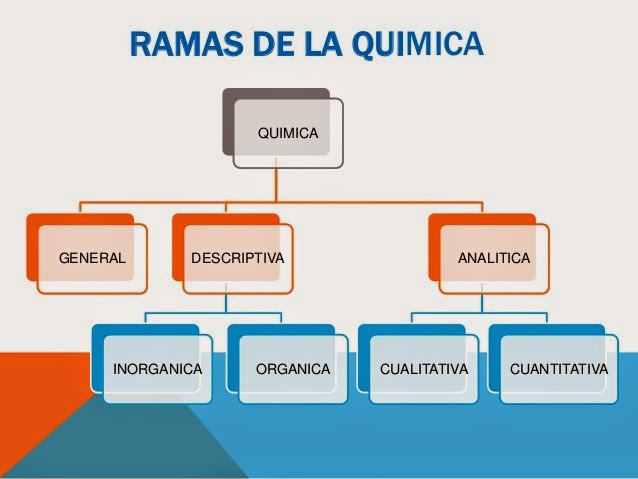 RAMAS DE LA QUIMICA

QUIMICA

GENERAL

DESCRIPTIVA

ANALITICA

INORGANICA

ORGANICA

CUALITATIVA

CUANTITATIVA